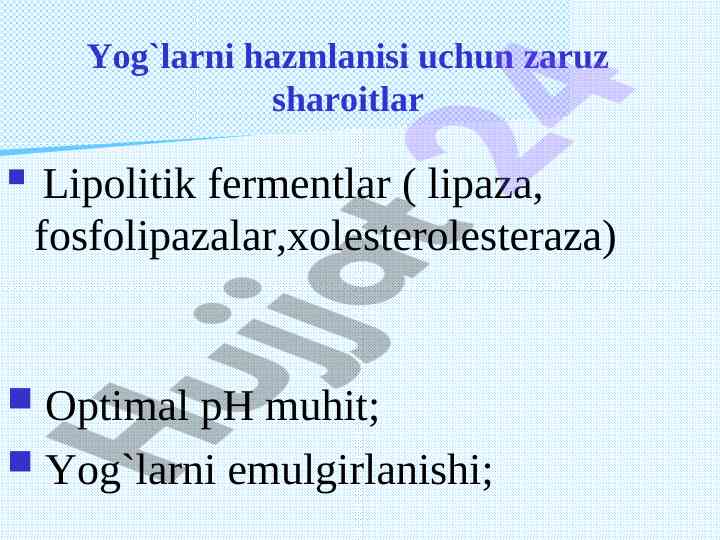 Yog`larni hazmlanisi uchun zaruz sharoitlar

Lipolitik fermentlar ( lipaza, fosfolipazalar,xolesterolesteraza)

Optimal pH muhit;

Yog`larni emulgirlanishi;

Hujjat24